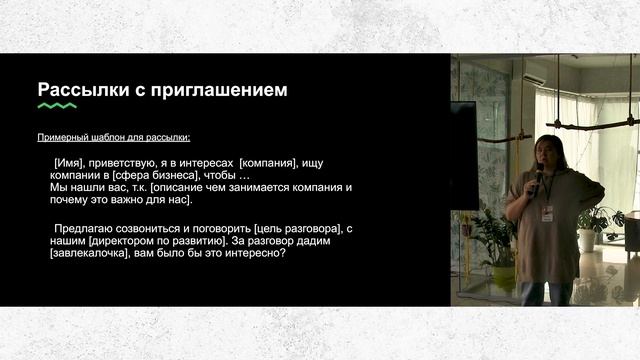 Рассылки с приглашением

Примерный шаблон для рассылки:

[Имя], приветствую, я в интересах [компания], ищу компании в [сфера бизнеса], чтобы …
Мы нашли вас, т.к. [описание чем занимается компания и почему это важно для нас].

Предлагаю созвониться и поговорить [цель разговора], с нашим [директором по развитию]. За разговор дадим [завлекалочка], вам было бы это интересно?